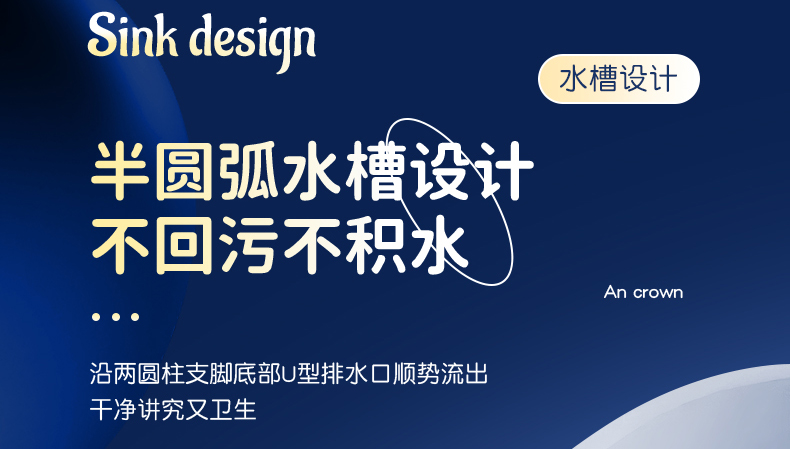 Sink design

水槽设计

半圆弧水槽设计
不回污不积水

An crown

...

沿两圆柱支脚底部U型排水口顺势流出
干净讲究又卫生